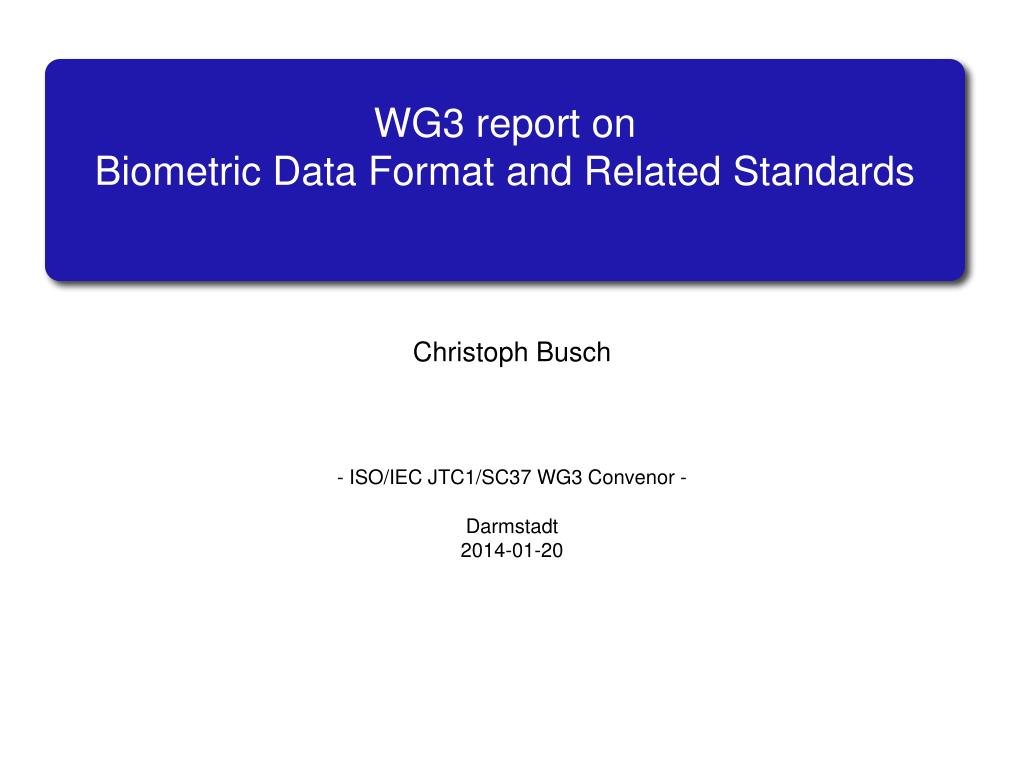 WG3 report on
Biometric Data Format and Related Standards

Christoph Busch

- ISO/IEC JTC1/SC37 WG3 Convenor -

Darmstadt
2014-01-20